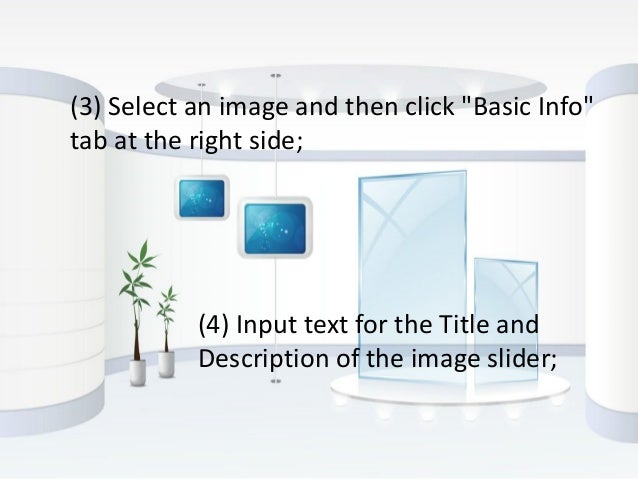 (3) Select an image and then click "Basic Info" tab at the right side;

(4) Input text for the Title and Description of the image slider;